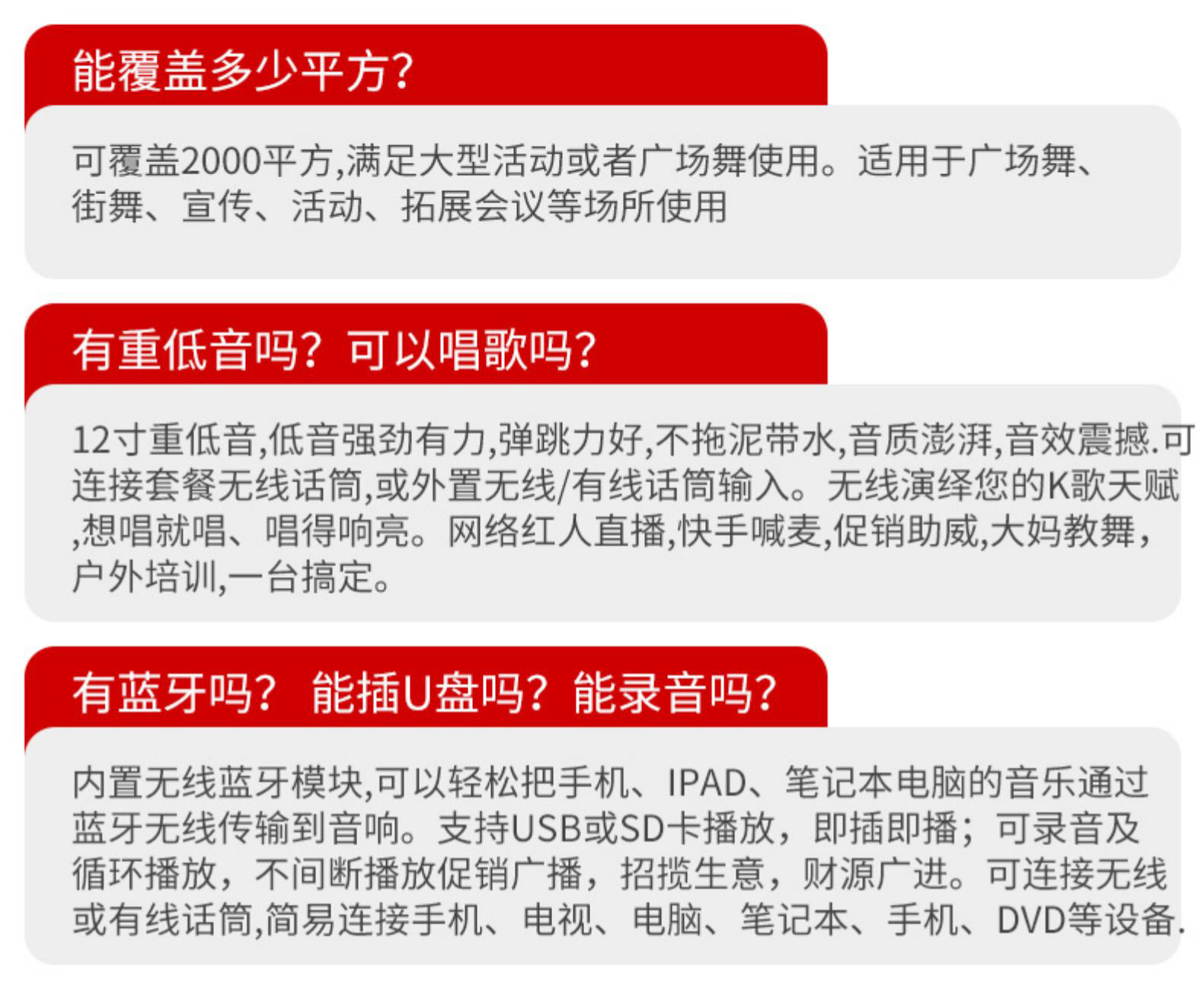 能覆盖多少平方?

可覆盖2000平方,满足大型活动或者广场舞使用。适用于广场舞、街舞、宣传、活动、拓展会议等场所使用

有重低音吗？可以唱歌吗?

12寸重低音,低音强劲有力,弹跳力好,不拖泥带水,音质澎湃,音效震撼.可连接套餐无线话筒,或外置无线/有线话筒输入。无线演绎您的K歌天赋,想唱就唱、唱得响亮。网络红人直播,快手喊麦,促销助威,大妈教舞,户外培训,一台搞定。

有蓝牙吗？ 能插U盘吗？能录音吗?

内置无线蓝牙模块,可以轻松把手机、IPAD、笔记本电脑的音乐通过蓝牙无线传输到音响。支持USB或SD卡播放，即插即播；可录音及循环播放，不间断播放促销广播，招揽生意，财源广进。可连接无线或有线话筒,简易连接手机、电视、电脑、笔记本、手机、DVD等设备.